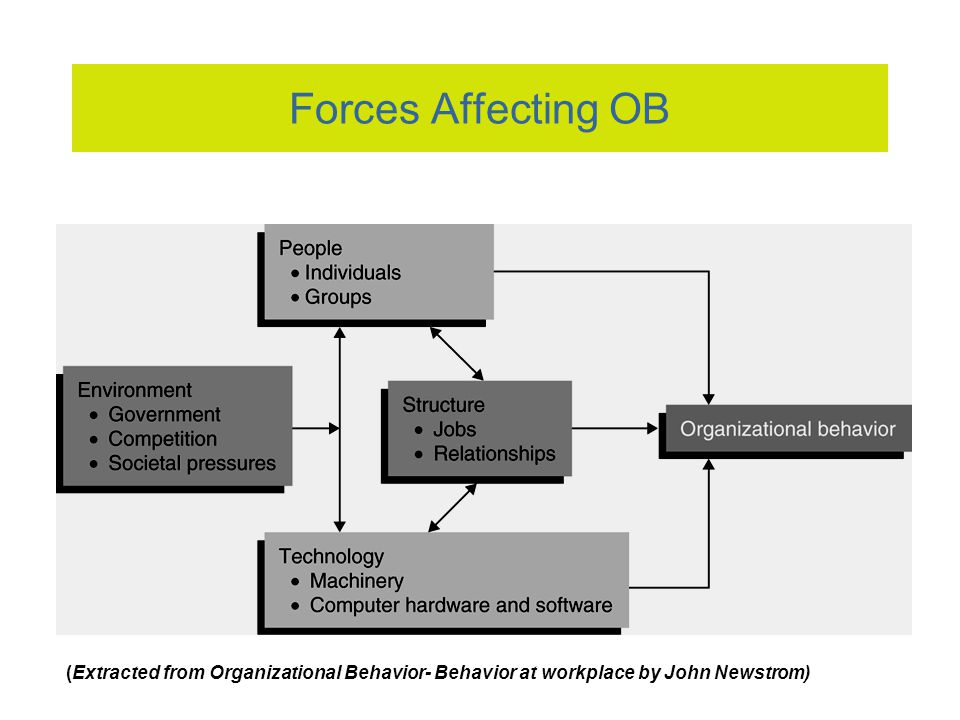 Forces Affecting OB

People
• Individuals
• Groups

Environment
• Government
• Competition
• Societal pressures

Structure
• Jobs
• Relationships

Organizational behavior

Technology
• Machinery
• Computer hardware and software

(Extracted from Organizational Behavior- Behavior at workplace by John Newstrom)